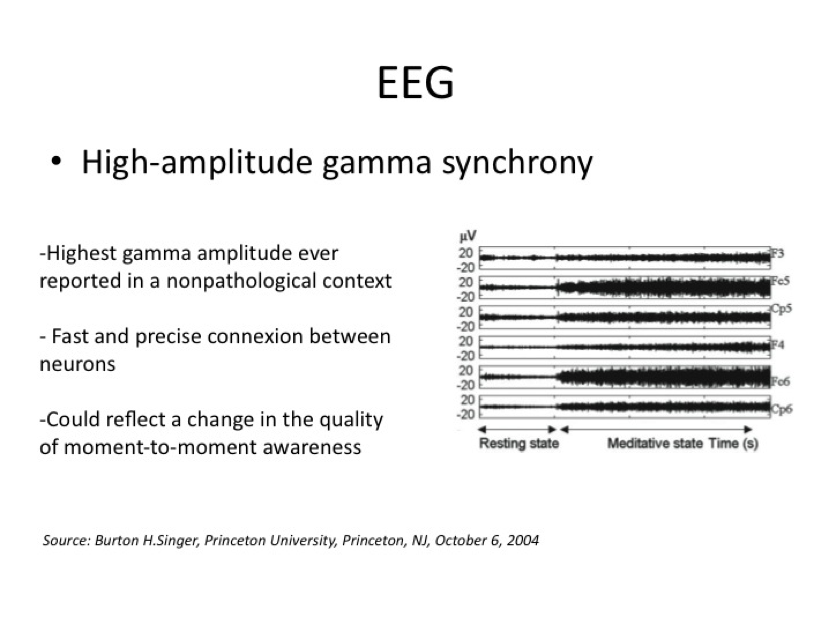 EEG

• High-amplitude gamma synchrony

-Highest gamma amplitude ever reported in a nonpathological context

- Fast and precise connexion between neurons

-Could reflect a change in the quality of moment-to-moment awareness

μV
20
-20
F3
20
-20
Fc5
20
-20
Cp5
20
-20
F4
20
-20
Fc6
20
-20
Cp6
Resting state
Meditative state Time (s)

Source: Burton H.Singer, Princeton University, Princeton, NJ, October 6, 2004